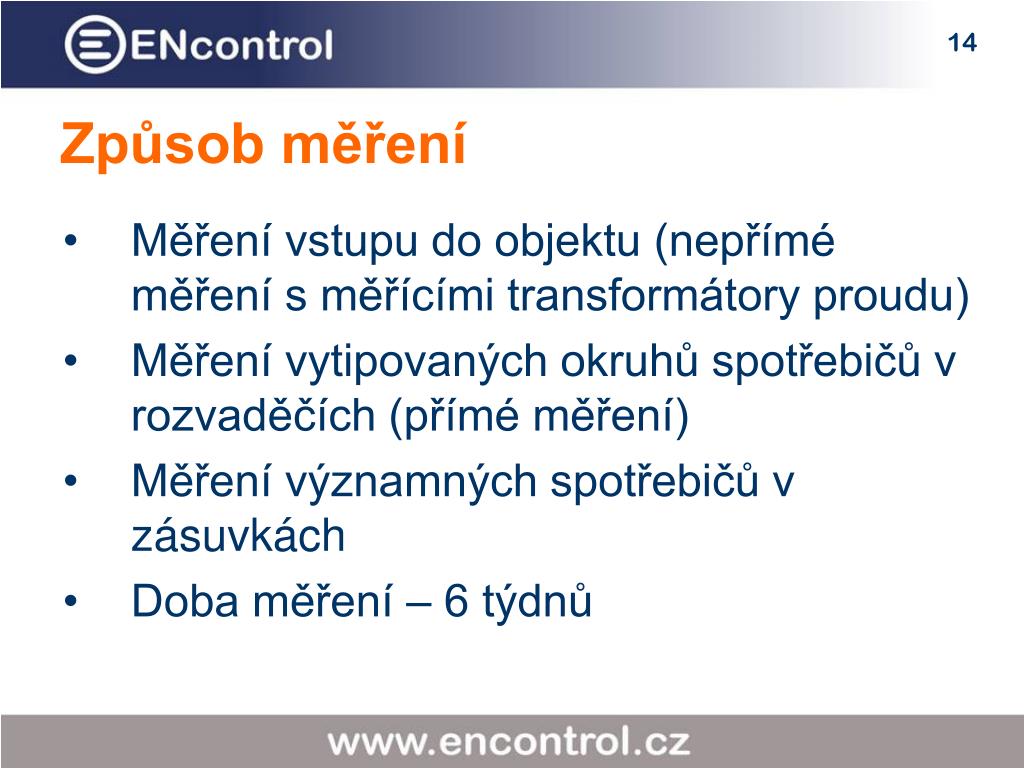 ENcontrol

14

Způsob měření

• Měření vstupu do objektu (nepřímé měření s měřícími transformátory proudu)
• Měření vytipovaných okruhů spotřebičů v rozvaděčích (přímé měření)
• Měření významných spotřebičů v zásuvkách
• Doba měření – 6 týdnů

www.encontrol.cz